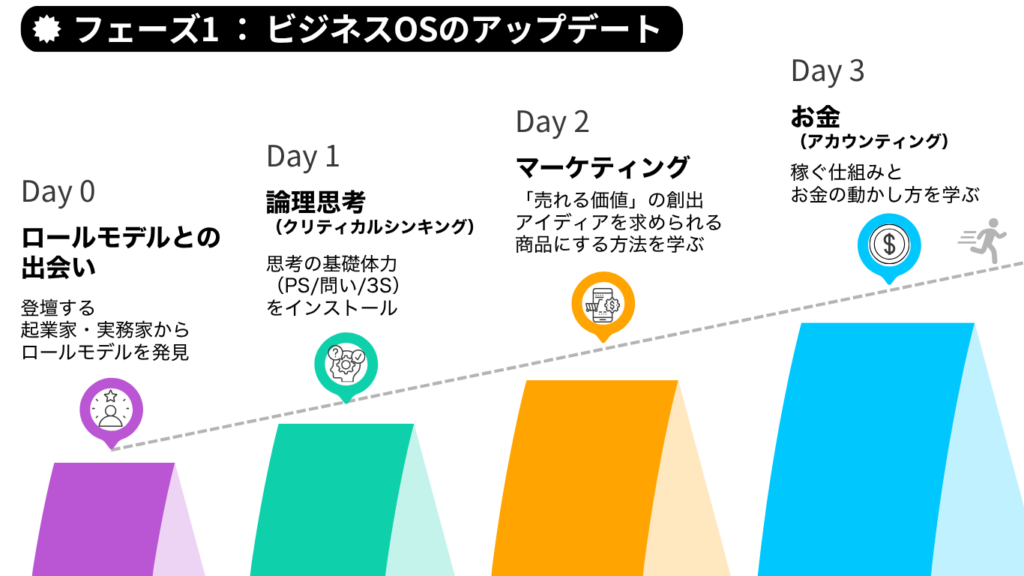 フェーズ1 ： ビジネスOSのアップデート

Day 0

ロールモデルとの出会い

登壇する
起業家・実務家から
ロールモデルを発見

Day 1

論理思考
（クリティカルシンキング）

思考の基礎体力
（PS/問い/3S）
をインストール

Day 2

マーケティング

「売れる価値」の創出
アイディアを求められる
商品にする方法を学ぶ

Day 3

お金
（アカウンティング）

稼ぐ仕組みと
お金の動かし方を学ぶ